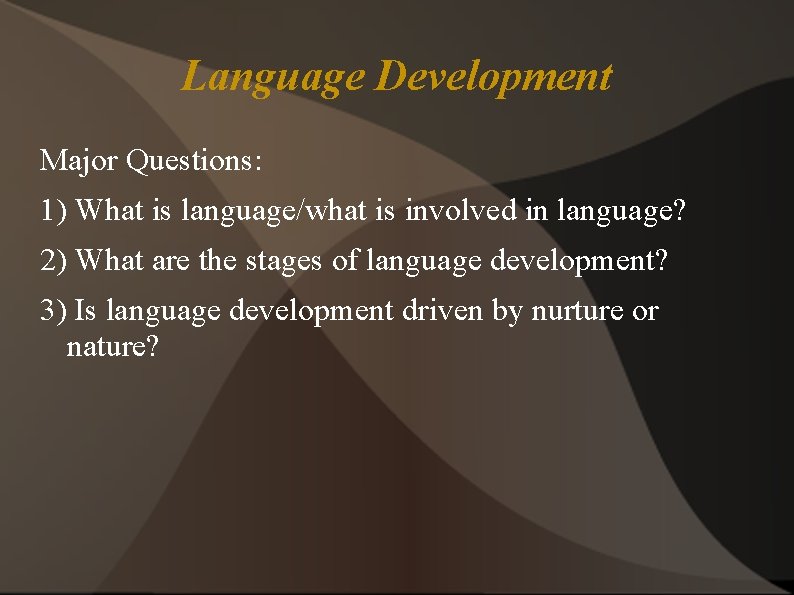 Language Development

Major Questions:

1) What is language/what is involved in language?

2) What are the stages of language development?

3) Is language development driven by nurture or nature?